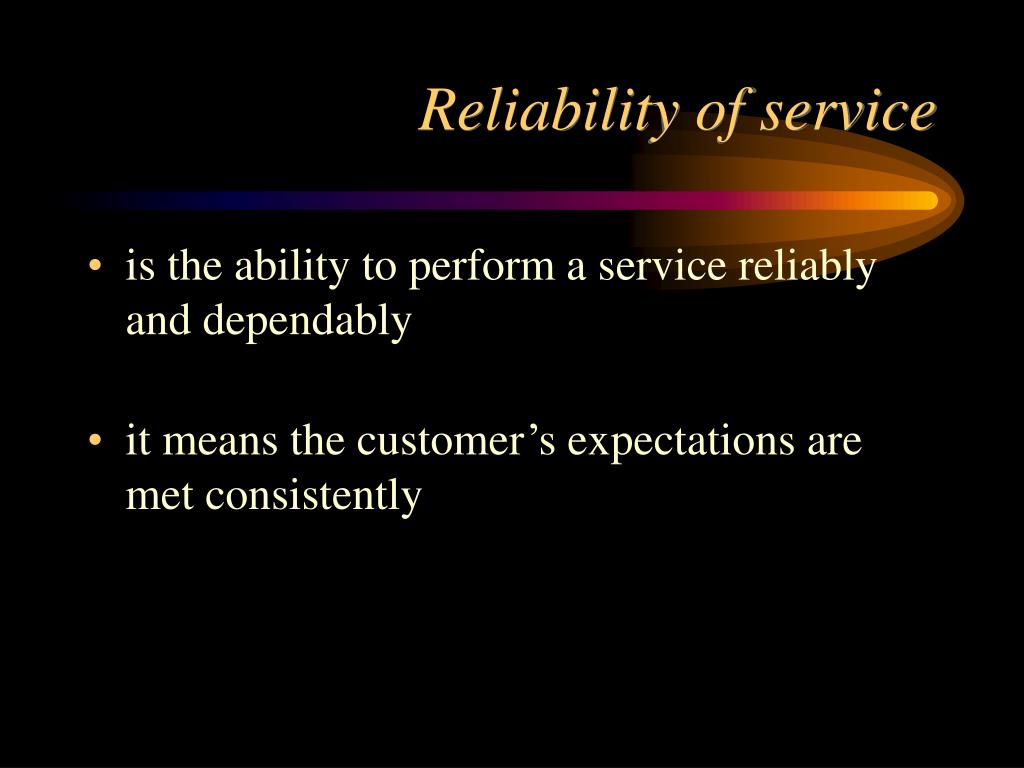 Reliability of service

• is the ability to perform a service reliably and dependably

• it means the customer’s expectations are met consistently